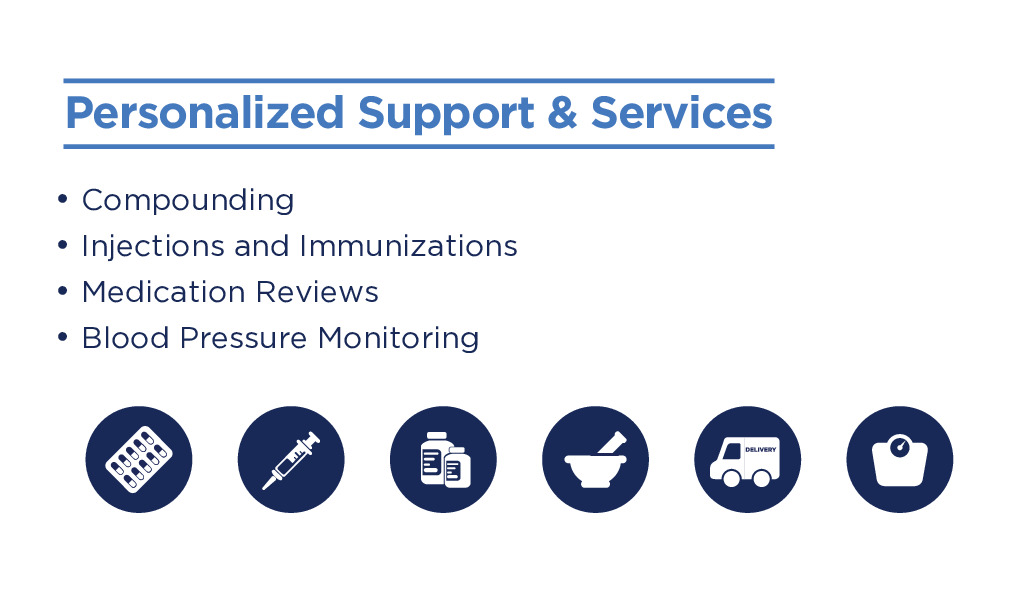 Personalized Support & Services

• Compounding
• Injections and Immunizations
• Medication Reviews
• Blood Pressure Monitoring

DELIVERY